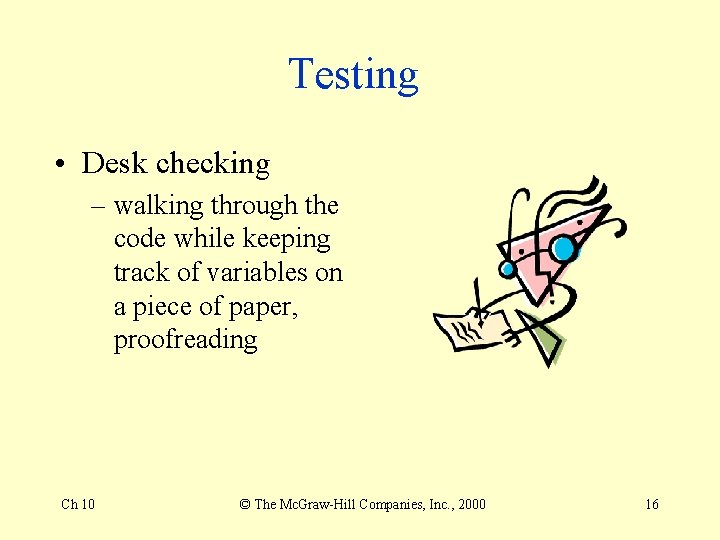 Testing

• Desk checking
– walking through the code while keeping track of variables on a piece of paper, proofreading

Ch 10 © The McGraw-Hill Companies, Inc., 2000 16